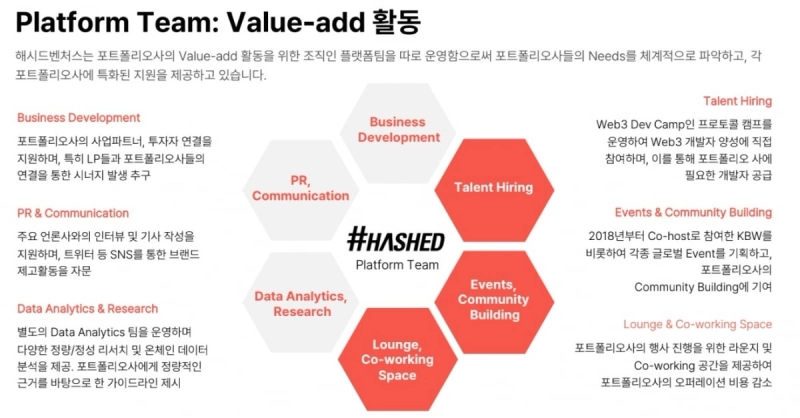 Platform Team: Value-add 활동

해시드벤처스는 포트폴리오사의 Value-add 활동을 위한 조직인 플랫폼팀을 따로 운영함으로써 포트폴리오사들의 Needs를 체계적으로 파악하고, 각 포트폴리오사에 특화된 지원을 제공하고 있습니다.

Business Development

포트폴리오사의 사업파트너, 투자자 연결을 지원하며, 특히 LP들과 포트폴리오사들의 연결을 통한 시너지 발생 추구

PR & Communication

주요 언론사와의 인터뷰 및 기사 작성을 지원하며, 트위터 등 SNS를 통한 브랜드 제고활동을 자문

Data Analytics & Research

별도의 Data Analytics 팀을 운영하며 다양한 정량/정성 리서치 및 온체인 데이터 분석을 제공. 포트폴리오사에게 정량적인 근거를 바탕으로 한 가이드라인 제시

Business Development

PR, Communication

Talent Hiring

#HASHED
Platform Team

Data Analytics, Research

Events, Community Building

Lounge, Co-working Space

Talent Hiring

Web3 Dev Camp인 프로토콜 캠프를 운영하여 Web3 개발자 양성에 직접 참여하며, 이를 통해 포트폴리오 사에 필요한 개발자 공급

Events & Community Building

2018년부터 Co-host로 참여한 KBW를 비롯하여 각종 글로벌 Event를 기획하고, 포트폴리오사의 Community Building에 기여

Lounge & Co-working Space

포트폴리오사의 행사 진행을 위한 라운지 및 Co-working 공간을 제공하여 포트폴리오사의 오퍼레이션 비용 감소